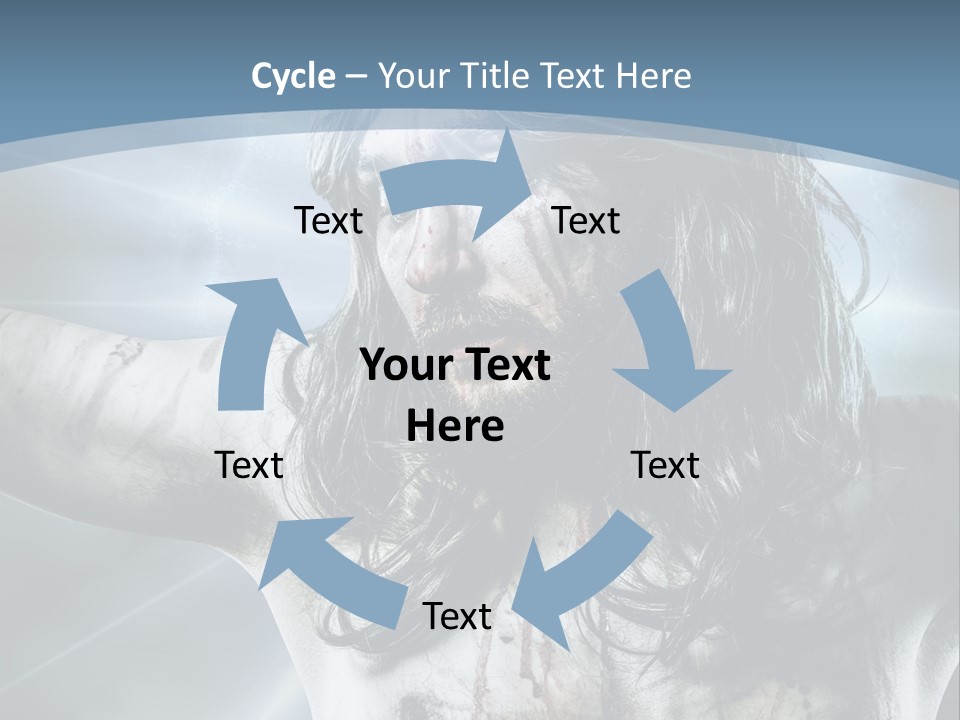 Cycle – Your Title Text Here

Text

Text

Your Text Here

Text

Text

Text